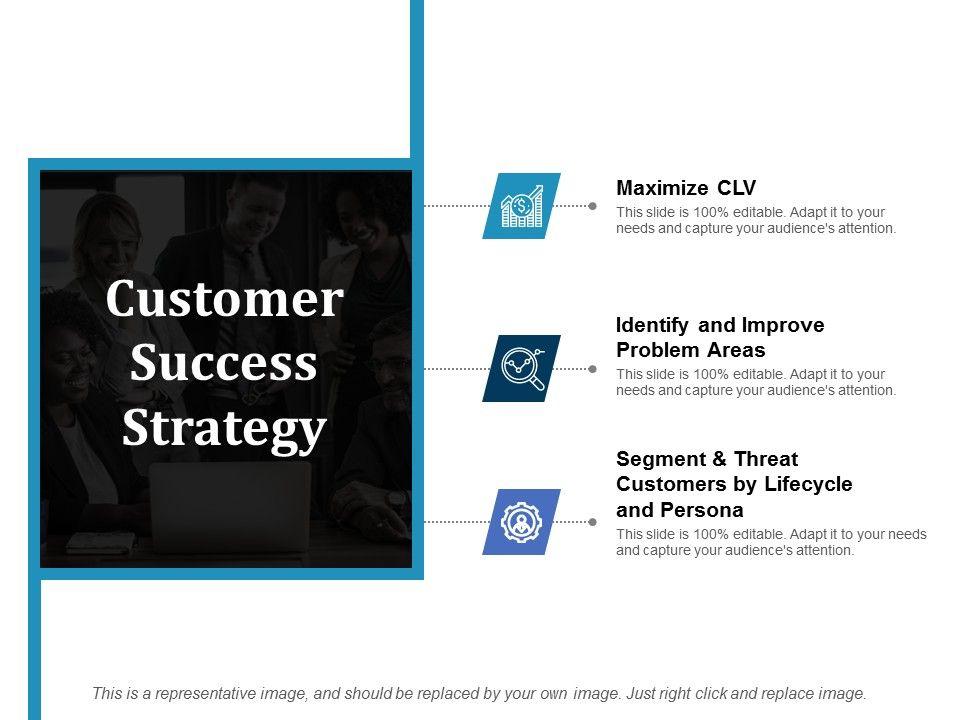 Customer Success Strategy

Maximize CLV
This slide is 100% editable. Adapt it to your needs and capture your audience's attention.

Identify and Improve Problem Areas
This slide is 100% editable. Adapt it to your needs and capture your audience's attention.

Segment & Threat Customers by Lifecycle and Persona
This slide is 100% editable. Adapt it to your needs and capture your audience's attention.

This is a representative image, and should be replaced by your own image. Just right click and replace image.